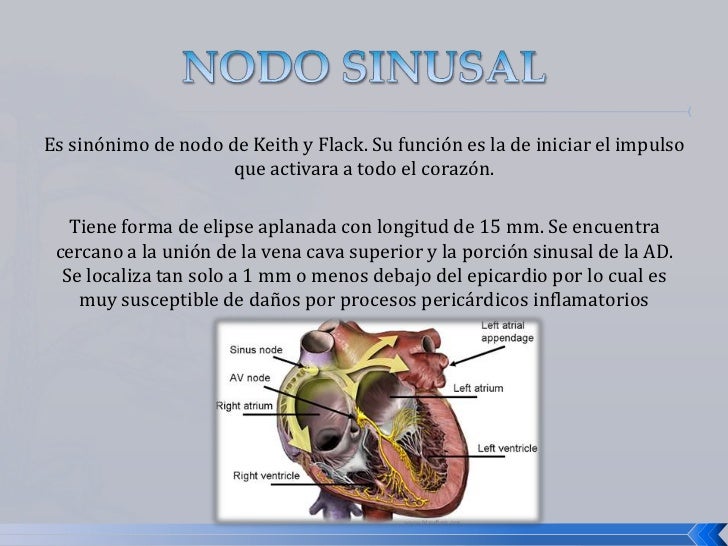 NODO SINUSAL

Es sinónimo de nodo de Keith y Flack. Su función es la de iniciar el impulso que activara a todo el corazón.

Tiene forma de elipse aplanada con longitud de 15 mm. Se encuentra cercano a la unión de la vena cava superior y la porción sinusal de la AD. Se localiza tan solo a 1 mm o menos debajo del epicardio por lo cual es muy susceptible de daños por procesos pericárdicos inflamatorios

Sinus node
AV node
Right atrium
Right ventricle
Left atrial appendage
Left atrium
Left ventricle